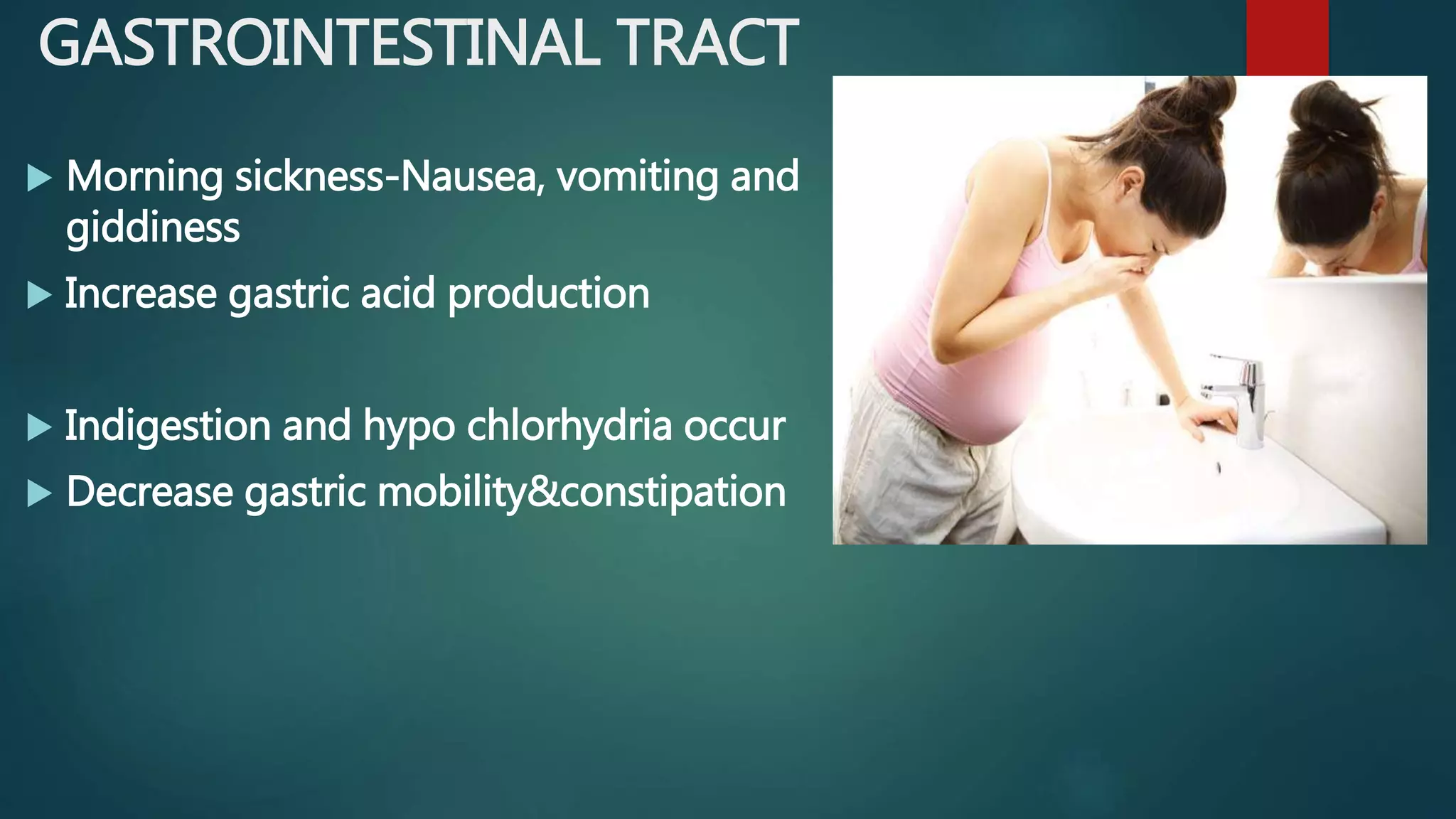 GASTROINTESTINAL TRACT

▶ Morning sickness-Nausea, vomiting and giddiness

▶ Increase gastric acid production

▶ Indigestion and hypo chlorhydria occur

▶ Decrease gastric mobility&constipation